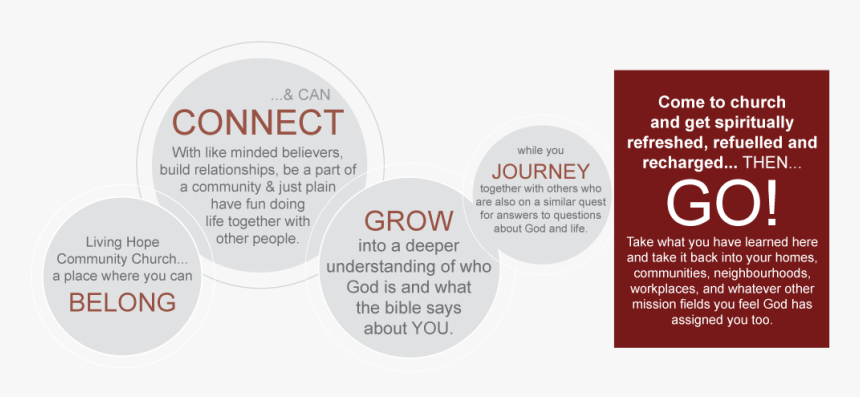 Living Hope Community Church... a place where you can
BELONG

...& CAN
CONNECT
With like minded believers, build relationships, be a part of a community & just plain have fun doing life together with other people.

GROW
into a deeper understanding of who God is and what the bible says about YOU.

while you
JOURNEY
together with others who are also on a similar quest for answers to questions about God and life.

Come to church and get spiritually refreshed, refuelled and recharged... THEN...
GO!
Take what you have learned here and take it back into your homes, communities, neighbourhoods, workplaces, and whatever other mission fields you feel God has assigned you too.